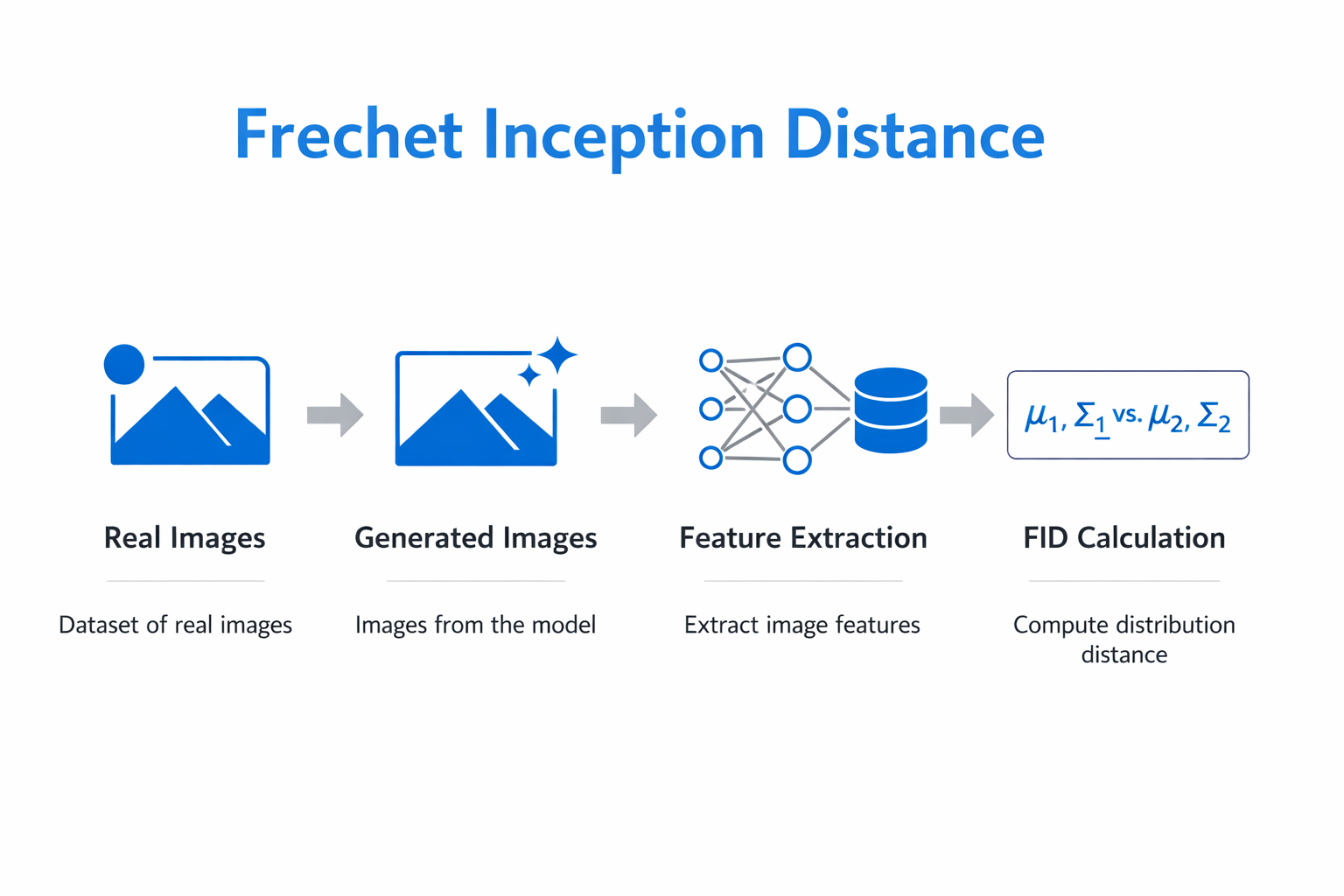 Frechet Inception Distance

$\mu_1, \Sigma_1$ vs. $\mu_2, \Sigma_2$

Real Images

Dataset of real images

Generated Images

Images from the model

Feature Extraction

Extract image features

FID Calculation

Compute distribution distance